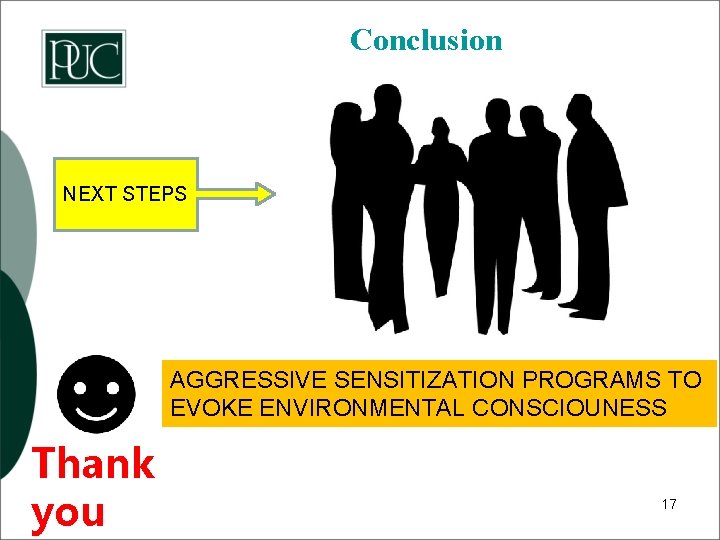 PUC

Conclusion

NEXT STEPS

AGGRESSIVE SENSITIZATION PROGRAMS TO EVOKE ENVIRONMENTAL CONSCIOUNESS

Thank you

17